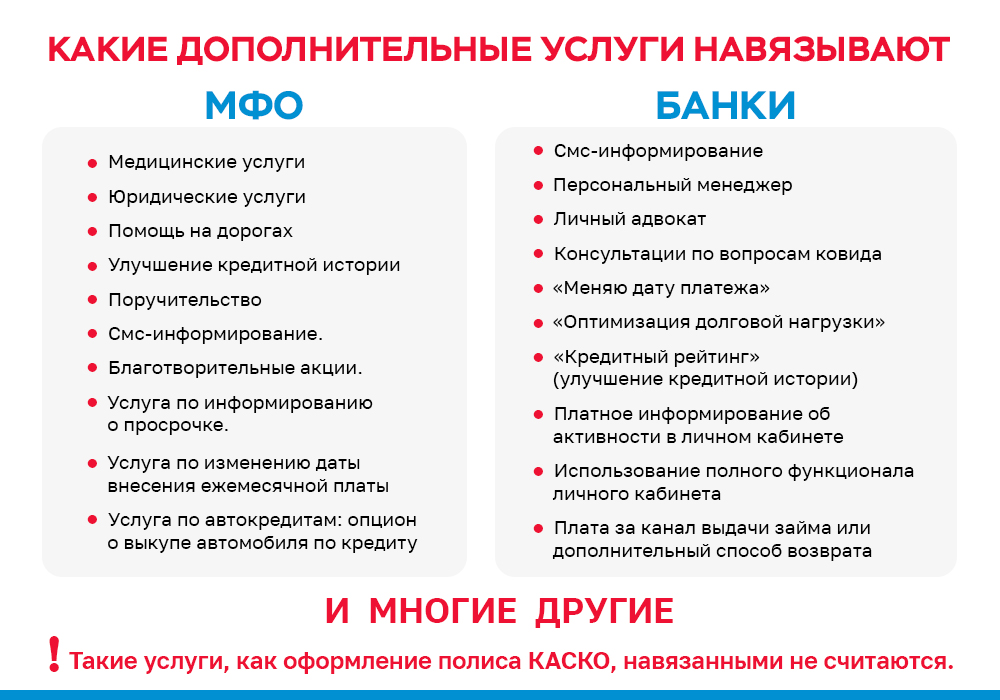 КАКИЕ ДОПОЛНИТЕЛЬНЫЕ УСЛУГИ НАВЯЗЫВАЮТ

МФО

- Медицинские услуги
- Юридические услуги
- Помощь на дорогах
- Улучшение кредитной истории
- Поручительство
- Смс-информирование.
- Благотворительные акции.
- Услуга по информированию о просрочке.
- Услуга по изменению даты внесения ежемесячной платы
- Услуга по автокредитам: опцион о выкупе автомобиля по кредиту

БАНКИ

- Смс-информирование
- Персональный менеджер
- Личный адвокат
- Консультации по вопросам ковида
- «Меняю дату платежа»
- «Оптимизация долговой нагрузки»
- «Кредитный рейтинг» (улучшение кредитной истории)
- Платное информирование об активности в личном кабинете
- Использование полного функционала личного кабинета
- Плата за канал выдачи займа или дополнительный способ возврата

И МНОГИЕ ДРУГИЕ

! Такие услуги, как оформление полиса КАСКО, навязанными не считаются.